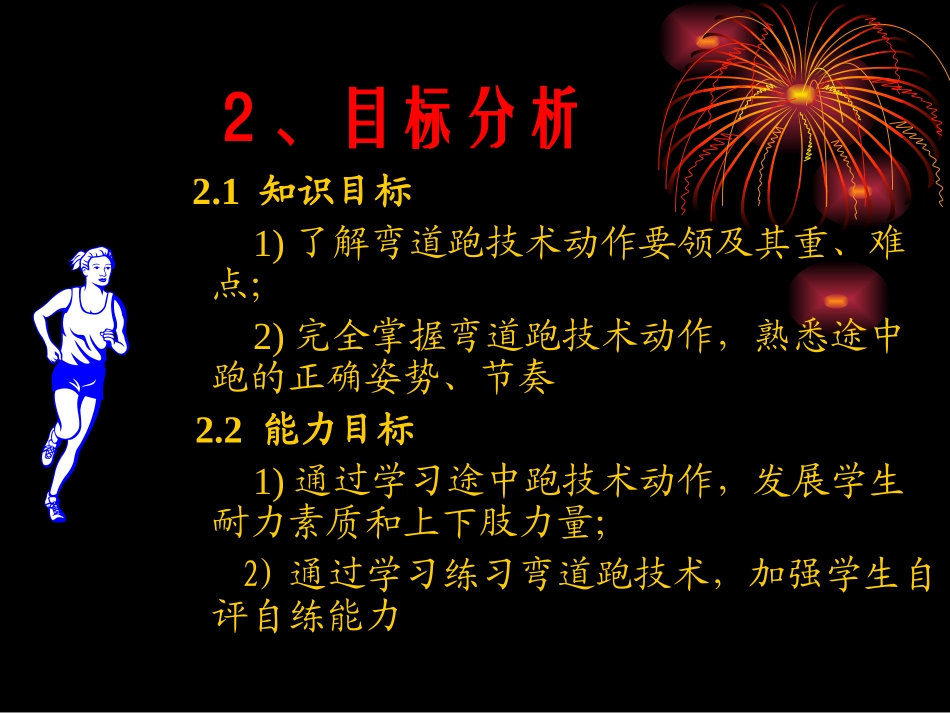 2、目标分析

2.1 知识目标

1) 了解弯道跑技术动作要领及其重、难点;

2) 完全掌握弯道跑技术动作，熟悉途中跑的正确姿势、节奏

2.2 能力目标

1) 通过学习途中跑技术动作，发展学生耐力素质和上下肢力量;

2) 通过学习练习弯道跑技术，加强学生自评自练能力